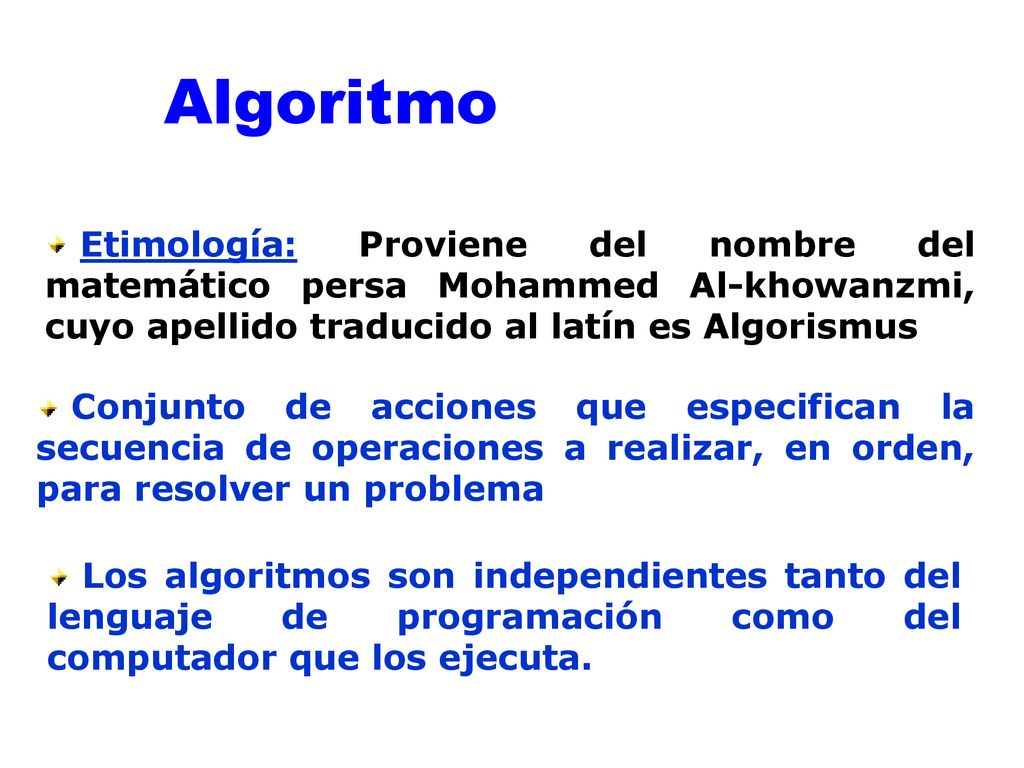 Algoritmo

Etimología: Proviene del nombre del matemático persa Mohammed Al-khowanzmi, cuyo apellido traducido al latín es Algorismus

Conjunto de acciones que especifican la secuencia de operaciones a realizar, en orden, para resolver un problema

Los algoritmos son independientes tanto del lenguaje de programación como del computador que los ejecuta.